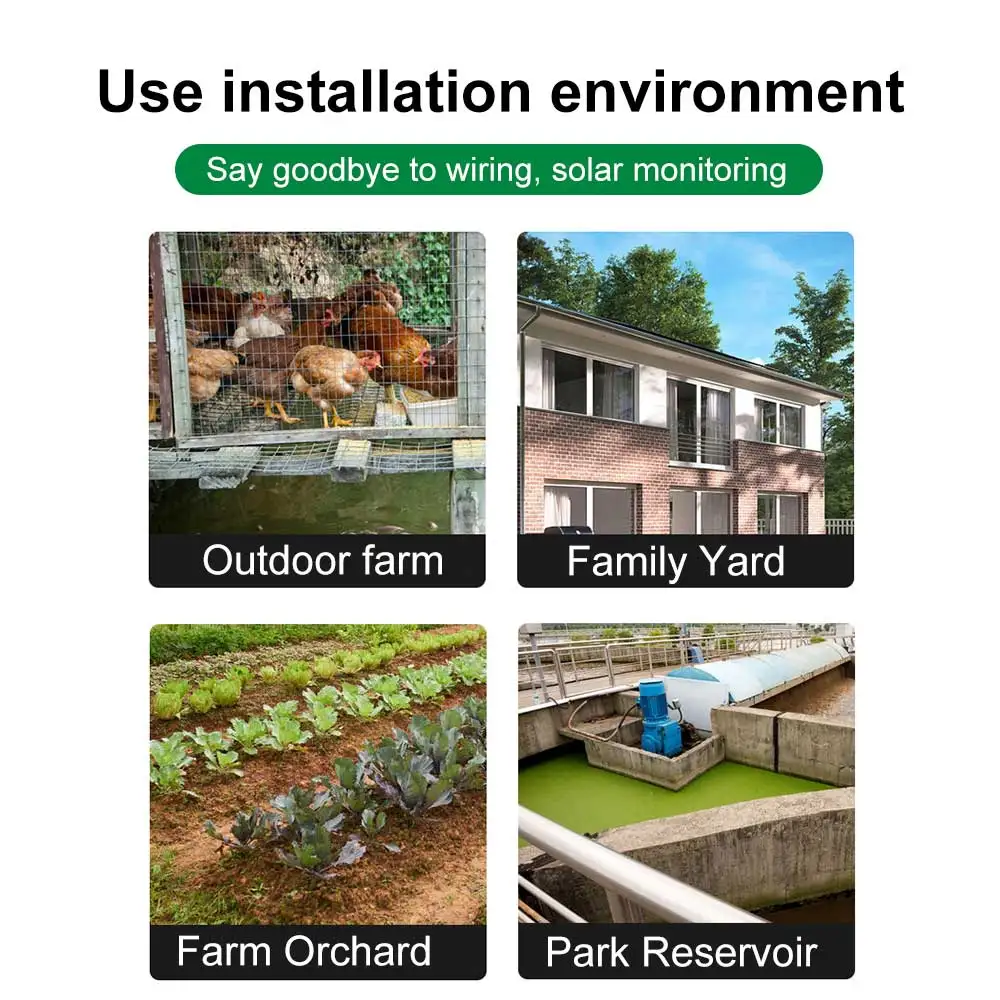 Use installation environment

Say goodbye to wiring, solar monitoring

Outdoor farm

Family Yard

Farm Orchard

Park Reservoir